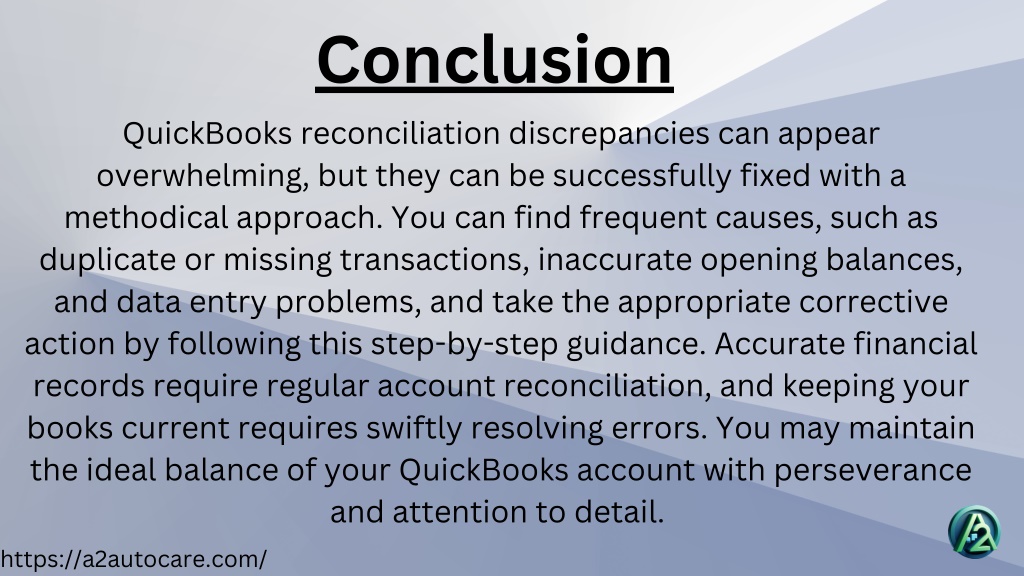 Conclusion

QuickBooks reconciliation discrepancies can appear overwhelming, but they can be successfully fixed with a methodical approach. You can find frequent causes, such as duplicate or missing transactions, inaccurate opening balances, and data entry problems, and take the appropriate corrective action by following this step-by-step guidance. Accurate financial records require regular account reconciliation, and keeping your books current requires swiftly resolving errors. You may maintain the ideal balance of your QuickBooks account with perseverance and attention to detail.

https://a2autocare.com/

A2